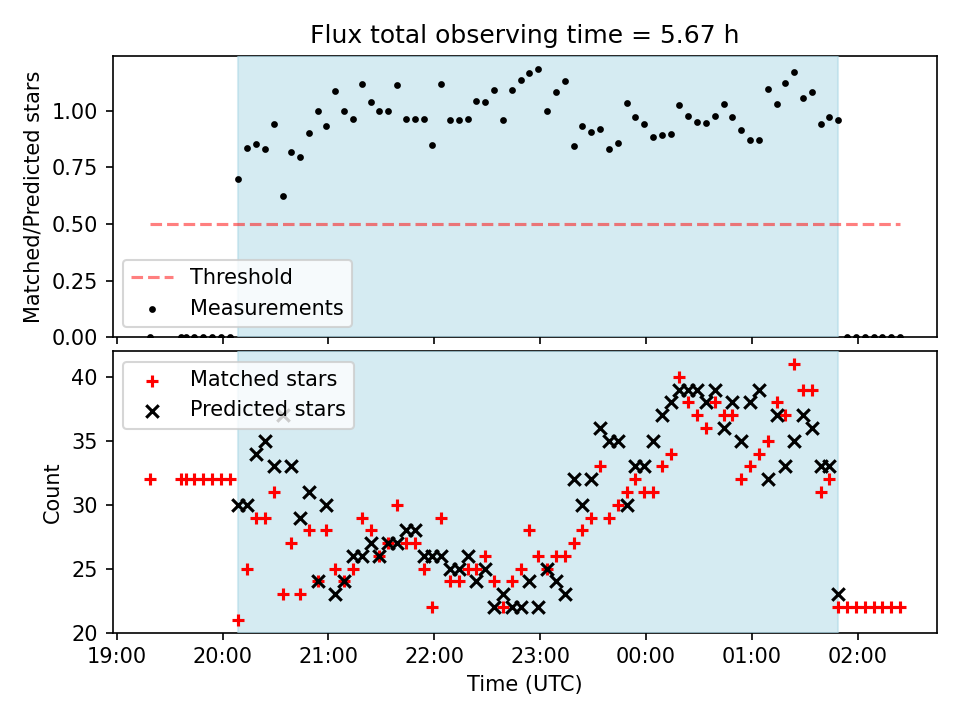 Flux total observing time = 5.67 h

Matched/Predicted stars

1.00
0.75
0.50
0.25
0.00

Threshold
Measurements

Matched stars
Predicted stars

Count

40
35
30
25
20

19:00
20:00
21:00
22:00
23:00
00:00
01:00
02:00

Time (UTC)